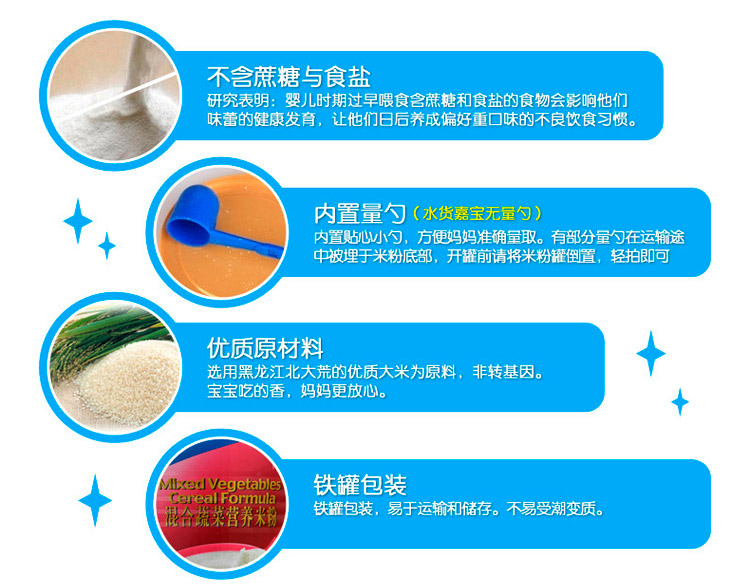 不含蔗糖与食盐
研究表明：婴儿时期过早喂食含蔗糖和食盐的食物会影响他们味蕾的健康发育，让他们日后养成偏好重口味的不良饮食习惯。

内置量勺（水货嘉宝无量勺）
内置贴心小勺，方便妈妈准确量取。有部分量勺在运输途中被埋于米粉底部，开罐前请将米粉罐倒置，轻拍即可

优质原材料
选用黑龙江北大荒的优质大米为原料，非转基因。宝宝吃的香，妈妈更放心。

Mixed Vegetables
Cereal Formula
混合蔬菜营养米粉

铁罐包装
铁罐包装，易于运输和储存。不易受潮变质。